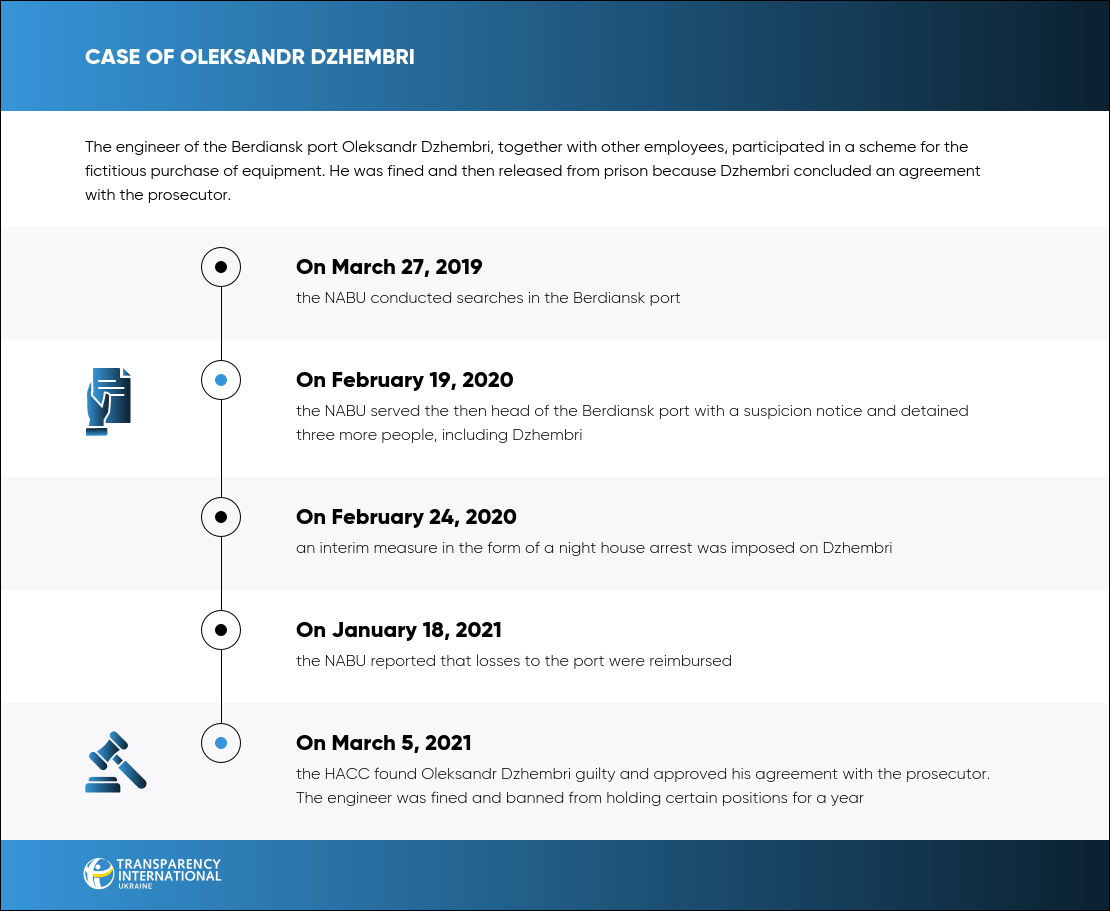 CASE OF OLEKSANDR DZHEMBRI

The engineer of the Berdiansk port Oleksandr Dzhembri, together with other employees, participated in a scheme for the fictitious purchase of equipment. He was fined and then released from prison because Dzhembri concluded an agreement with the prosecutor.

On March 27, 2019
the NABU conducted searches in the Berdiansk port

On February 19, 2020
the NABU served the then head of the Berdiansk port with a suspicion notice and detained three more people, including Dzhembri

On February 24, 2020
an interim measure in the form of a night house arrest was imposed on Dzhembri

On January 18, 2021
the NABU reported that losses to the port were reimbursed

On March 5, 2021
the HACC found Oleksandr Dzhembri guilty and approved his agreement with the prosecutor. The engineer was fined and banned from holding certain positions for a year

TRANSPARENCY INTERNATIONAL UKRAINE